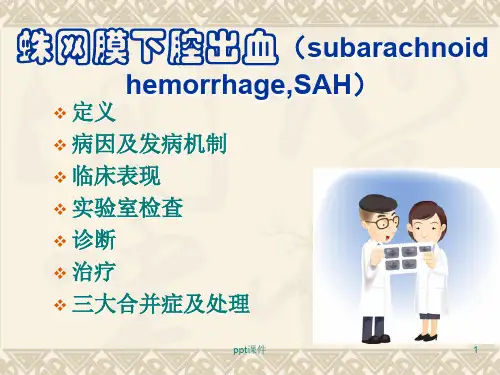 蛛网膜下腔出血（subarachnoid hemorrhage,SAH）

❖ 定义
❖ 病因及发病机制
❖ 临床表现
❖ 实验室检查
❖ 诊断
❖ 治疗
❖ 三大合并症及处理

ppt课件

1